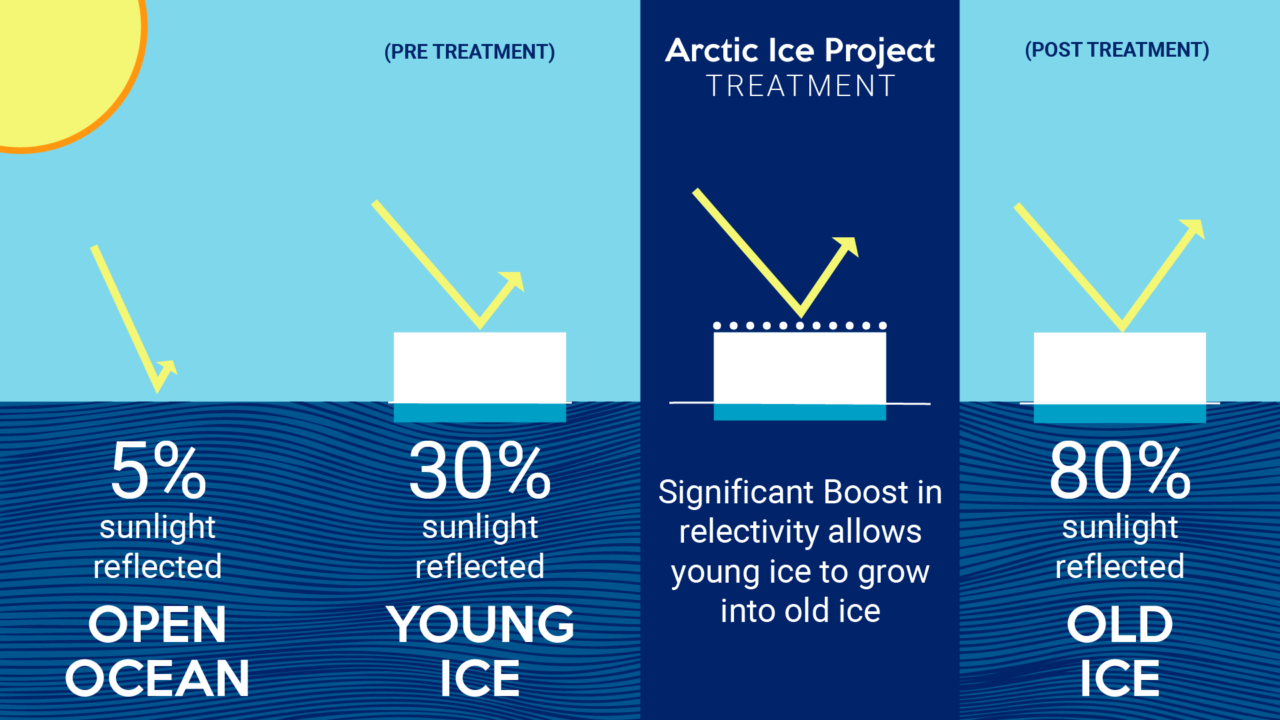 5%
sunlight reflected
OPEN OCEAN

(PRE TREATMENT)
30%
sunlight reflected
YOUNG ICE

Arctic Ice Project
TREATMENT
Significant Boost in relectivity allows young ice to grow into old ice

(POST TREATMENT)
80%
sunlight reflected
OLD ICE